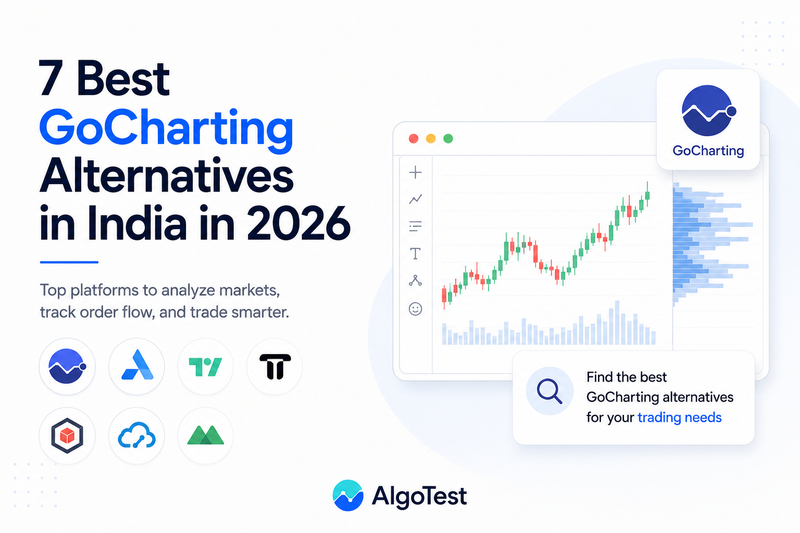 7 Best GoCharting Alternatives in India in 2026

Top platforms to analyze markets, track order flow, and trade smarter.

GoCharting

Find the best GoCharting alternatives for your trading needs

AlgoTest